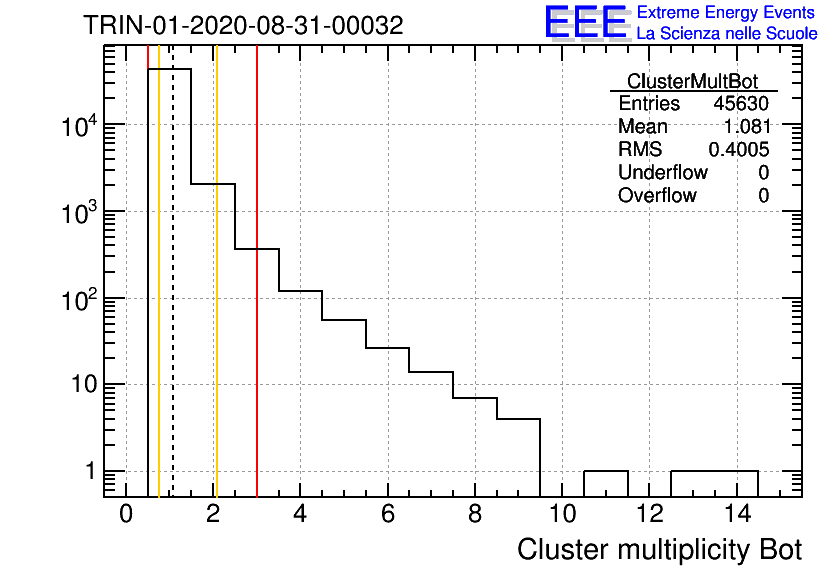 TRIN-01-2020-08-31-00032

EEE Extreme Energy Events
La Scienza nelle Scuole

| ClusterMultBot | |
|---|---|
| Entries | 45630 |
| Mean | 1.081 |
| RMS | 0.4005 |
| Underflow | 0 |
| Overflow | 0 |

$10^4$
$10^3$
$10^2$
10
1

0 2 4 6 8 10 12 14

Cluster multiplicity Bot